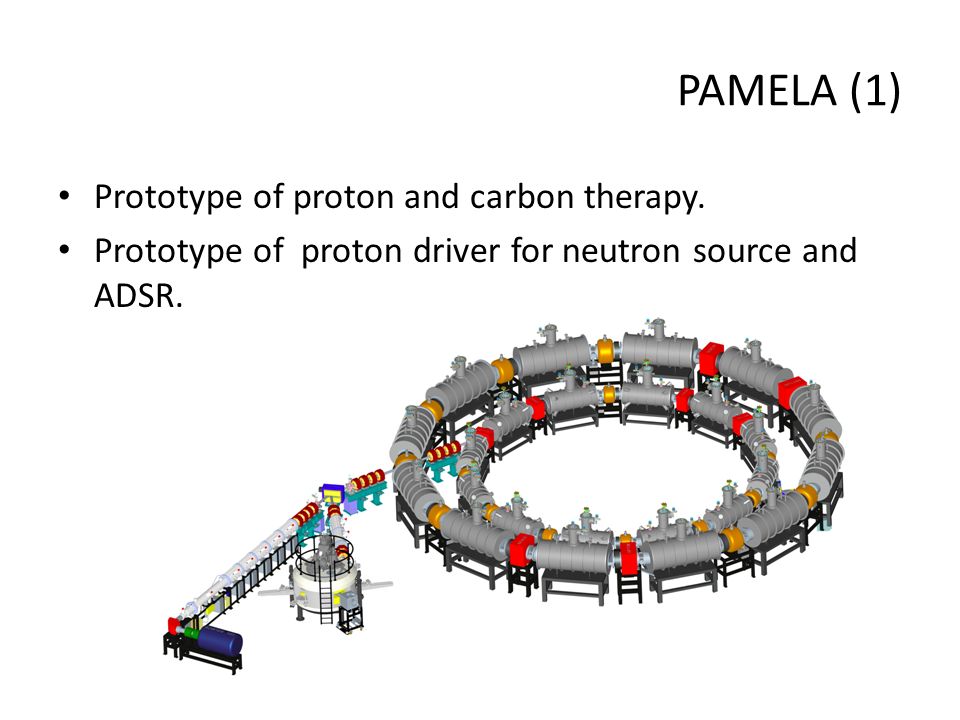 PAMELA (1)

• Prototype of proton and carbon therapy.
• Prototype of  proton driver for neutron source and ADSR.